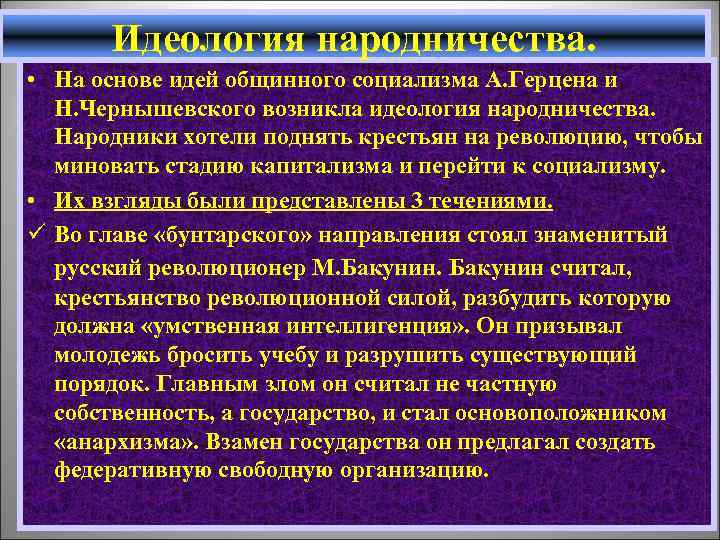 Идеология народничества.

• На основе идей общинного социализма А.Герцена и Н.Чернышевского возникла идеология народничества. Народники хотели поднять крестьян на революцию, чтобы миновать стадию капитализма и перейти к социализму.

• Их взгляды были представлены 3 течениями.

✓ Во главе «бунтарского» направления стоял знаменитый русский революционер М.Бакунин. Бакунин считал, крестьянство революционной силой, разбудить которую должна «умственная интеллигенция». Он призывал молодежь бросить учебу и разрушить существующий порядок. Главным злом он считал не частную собственность, а государство, и стал основоположником «анархизма». Взамен государства он предлагал создать федеративную свободную организацию.